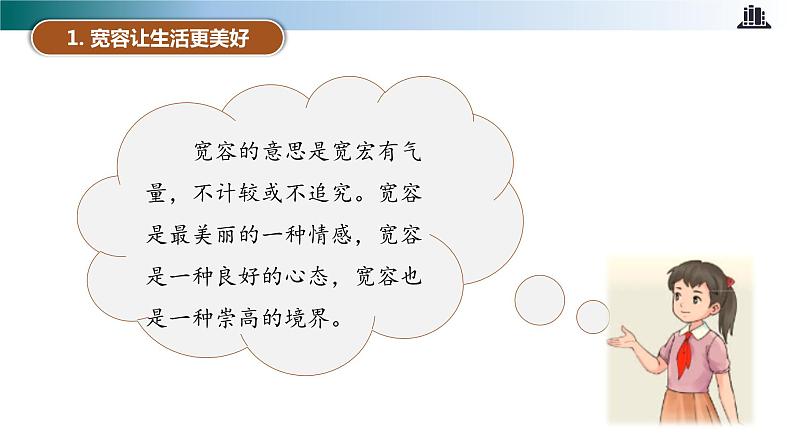 1. 宽容让生活更美好

宽容的意思是宽宏有气量，不计较或不追究。宽容是最美丽的一种情感，宽容是一种良好的心态，宽容也是一种崇高的境界。